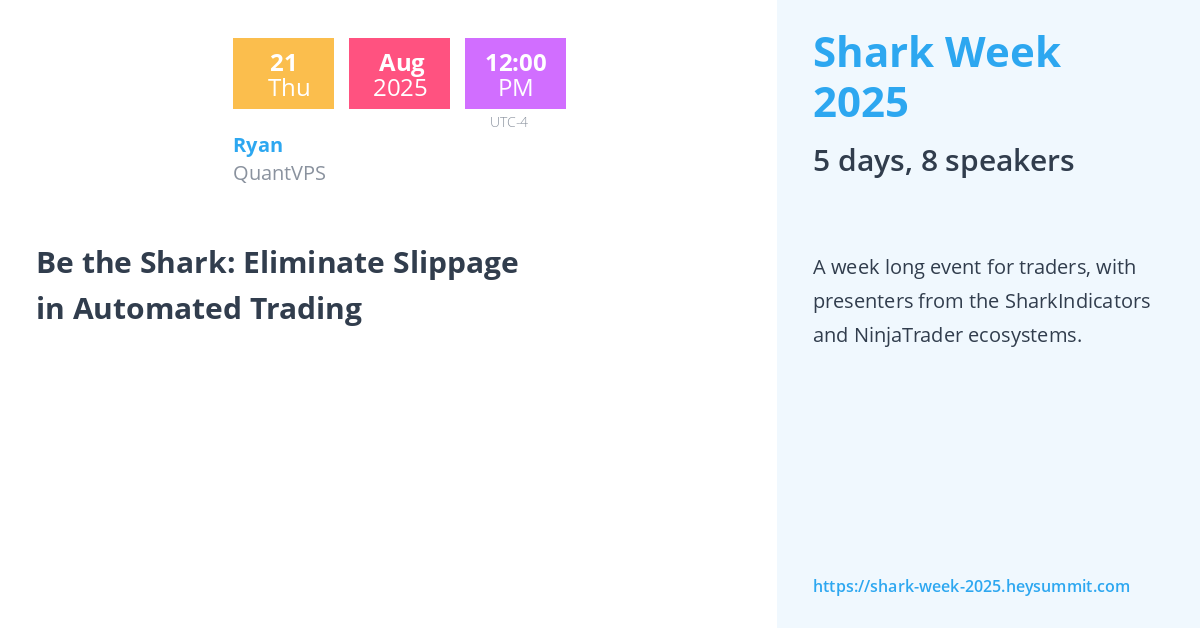 21
Thu

Aug
2025

12:00
PM
UTC-4

Ryan
QuantVPS

Be the Shark: Eliminate Slippage in Automated Trading

Shark Week 2025

5 days, 8 speakers

A week long event for traders, with presenters from the SharkIndicators and NinjaTrader ecosystems.

https://shark-week-2025.heysummit.com